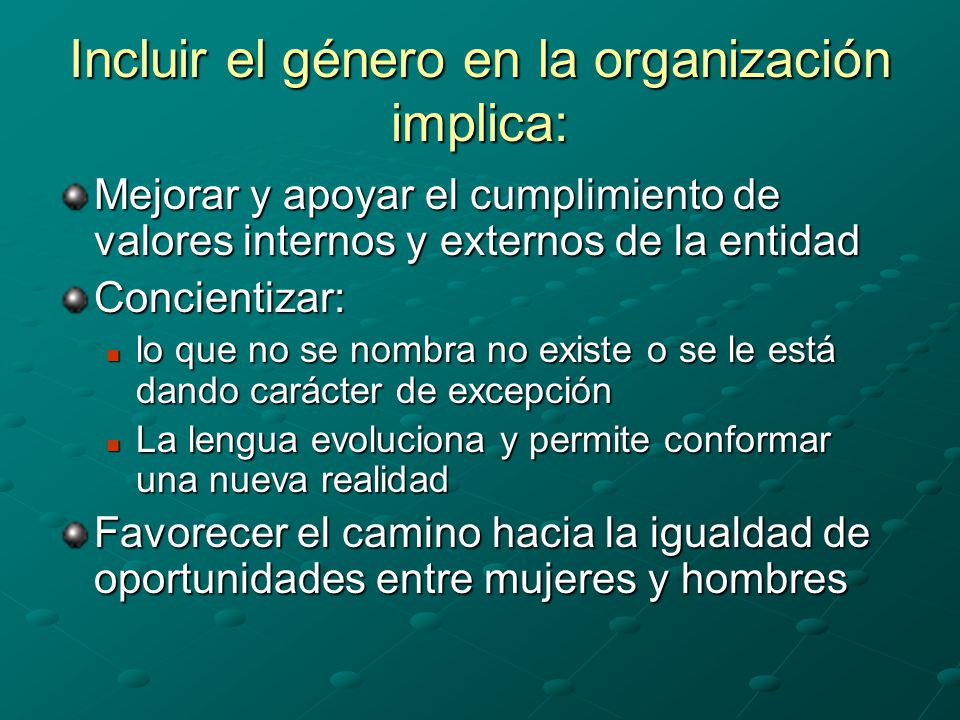 Incluir el género en la organización implica:

Mejorar y apoyar el cumplimiento de valores internos y externos de la entidad

Concientizar:

lo que no se nombra no existe o se le está dando carácter de excepción

La lengua evoluciona y permite conformar una nueva realidad

Favorecer el camino hacia la igualdad de oportunidades entre mujeres y hombres